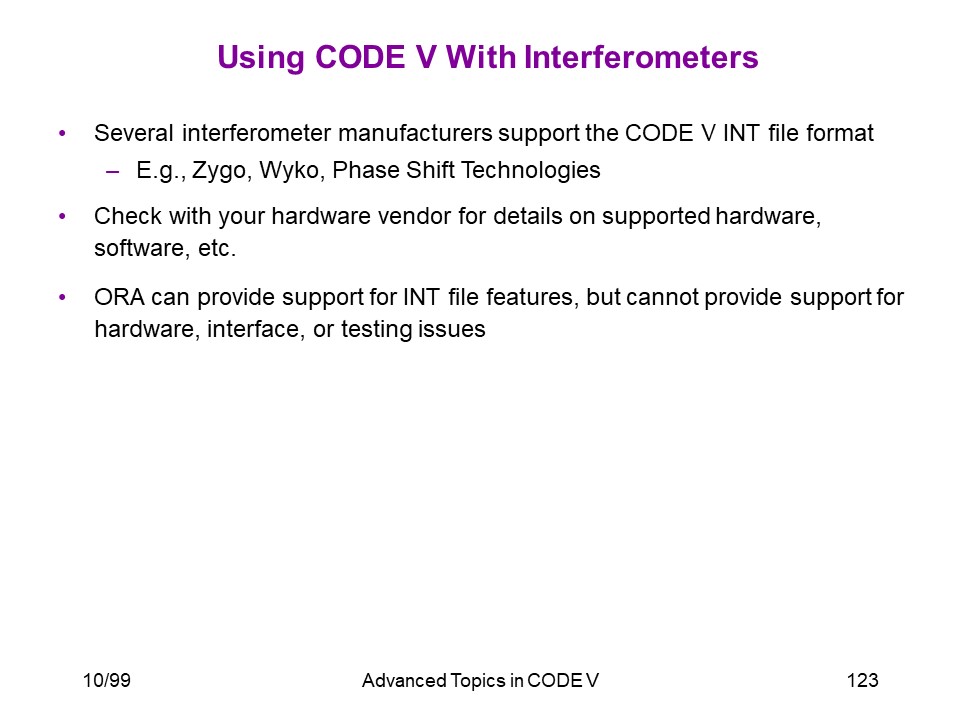 Using CODE V With Interferometers

• Several interferometer manufacturers support the CODE V INT file format
– E.g., Zygo, Wyko, Phase Shift Technologies

• Check with your hardware vendor for details on supported hardware, software, etc.

• ORA can provide support for INT file features, but cannot provide support for hardware, interface, or testing issues

10/99 Advanced Topics in CODE V 123